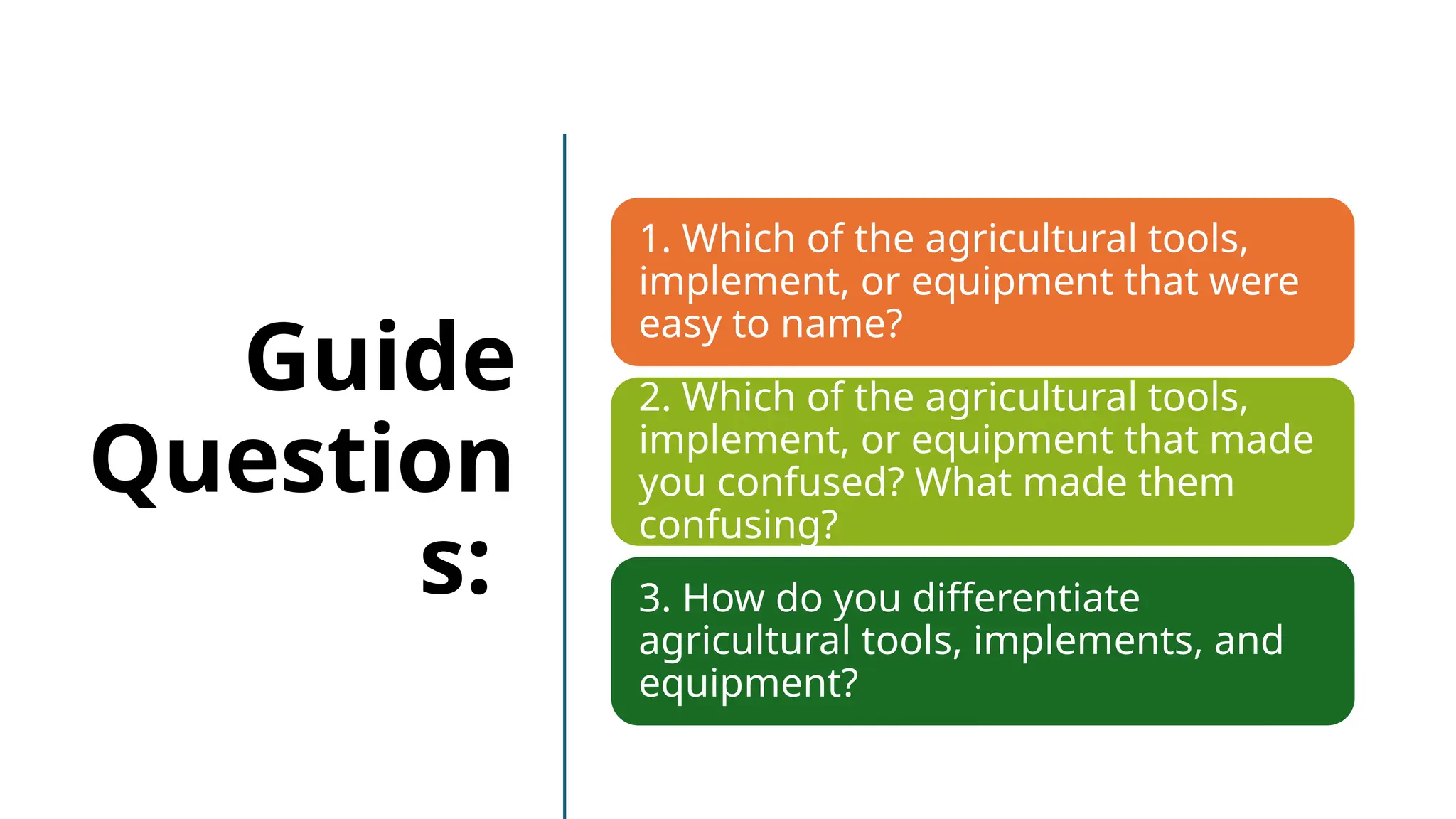 Guide Questions:

1. Which of the agricultural tools, implement, or equipment that were easy to name?

2. Which of the agricultural tools, implement, or equipment that made you confused? What made them confusing?

3. How do you differentiate agricultural tools, implements, and equipment?